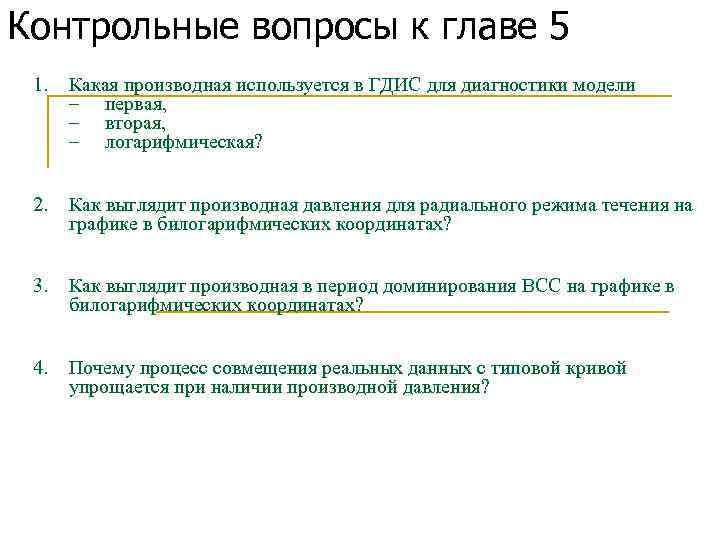 Контрольные вопросы к главе 5

1. Какая производная используется в ГДИС для диагностики модели
– первая,
– вторая,
– логарифмическая?

2. Как выглядит производная давления для радиального режима течения на графике в билогарифмических координатах?

3. Как выглядит производная в период доминирования ВСС на графике в билогарифмических координатах?

4. Почему процесс совмещения реальных данных с типовой кривой упрощается при наличии производной давления?